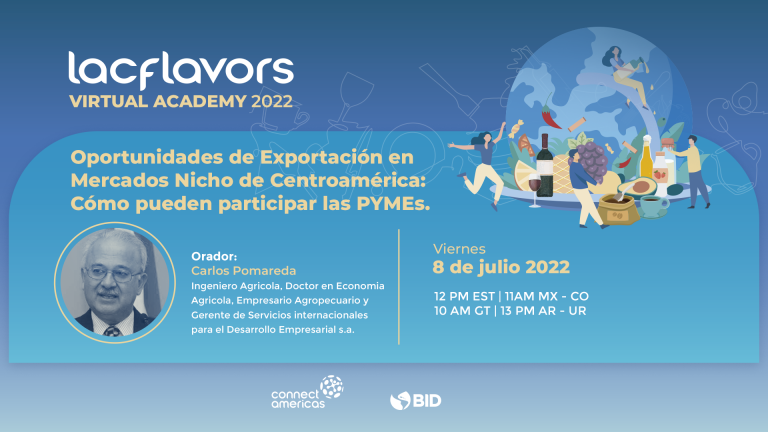 lacflavors
VIRTUAL ACADEMY 2022

Oportunidades de Exportación en Mercados Nicho de Centroamérica: Cómo pueden participar las PYMEs.

Orador:
Carlos Pomareda
Ingeniero Agricola, Doctor en Economia Agricola, Empresario Agropecuario y Gerente de Servicios internacionales para el Desarrollo Empresarial s.a.

Viernes
8 de julio 2022

12 PM EST | 11AM MX - CO
10 AM GT | 13 PM AR - UR

connect americas

BID